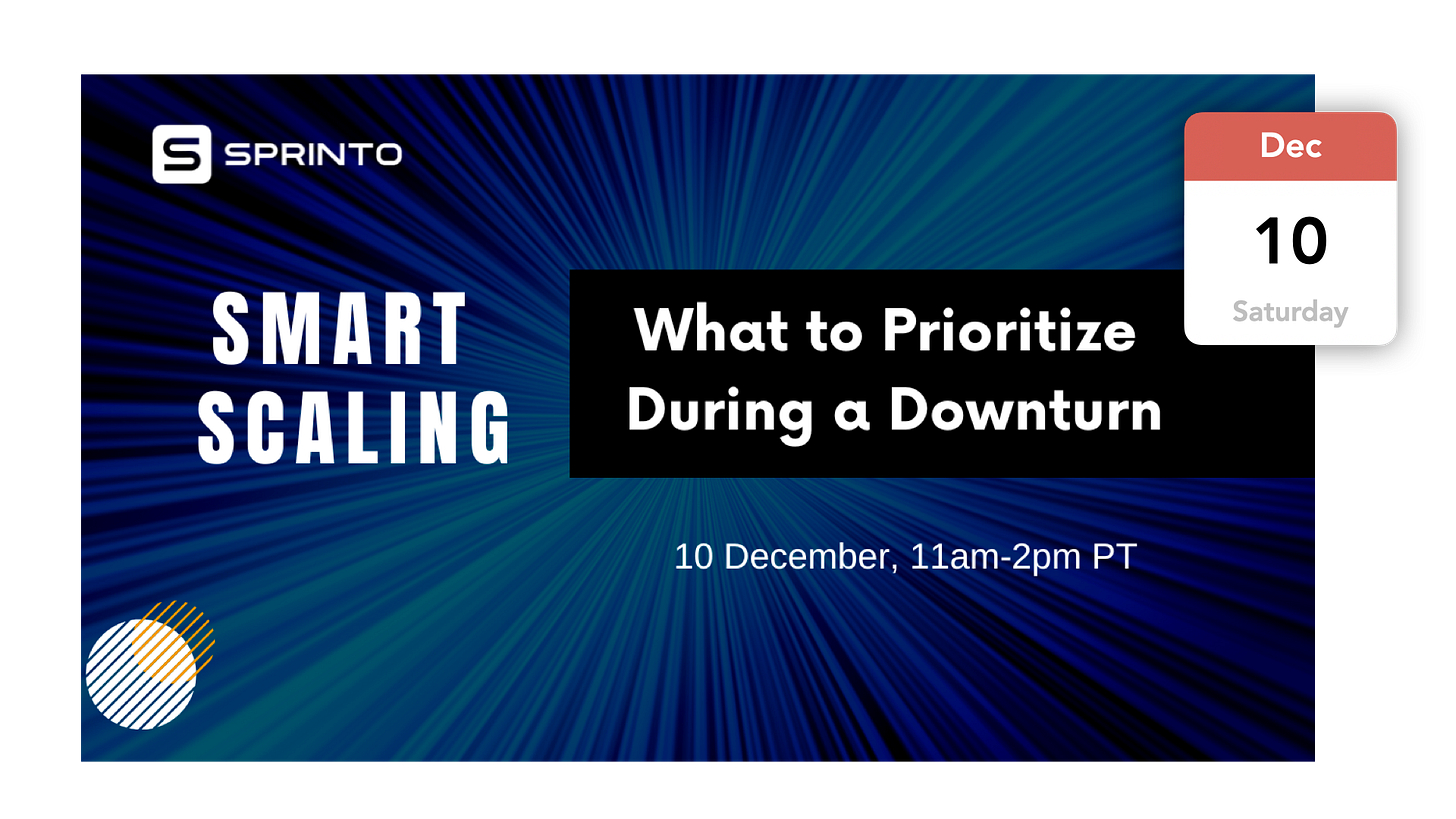 SPRINTO

Dec
10
Saturday

SMART SCALING

What to Prioritize During a Downturn

10 December, 11am-2pm PT